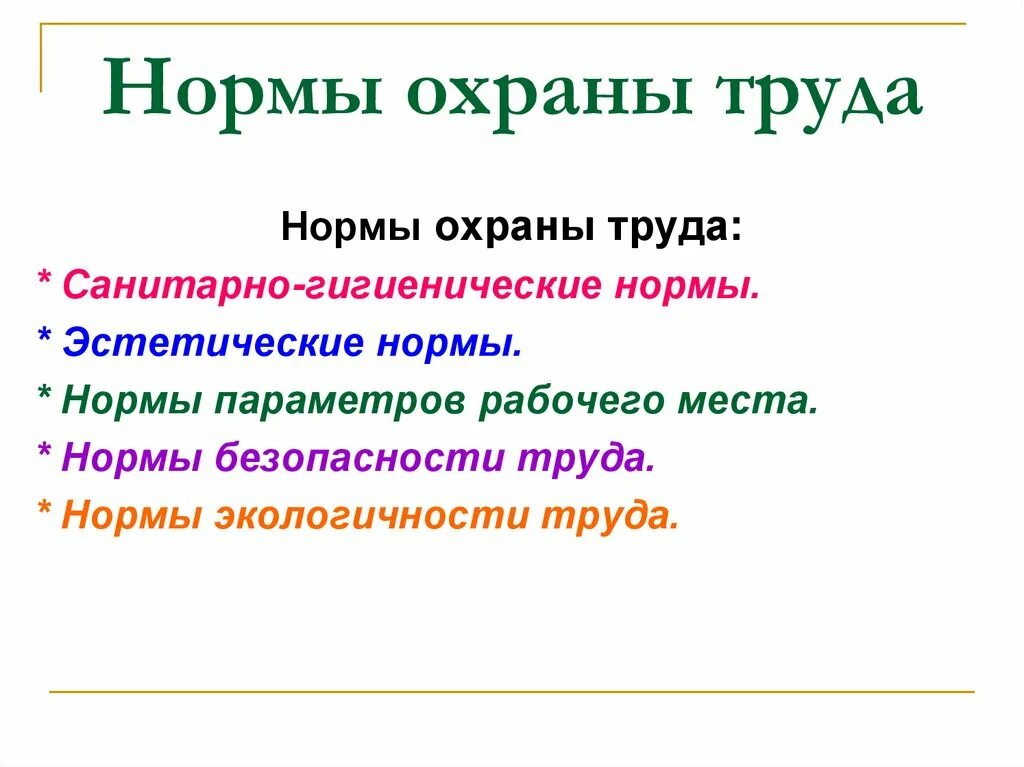 Нормы охраны труда

Нормы охраны труда:

* Санитарно-гигиенические нормы.

* Эстетические нормы.

* Нормы параметров рабочего места.

* Нормы безопасности труда.

* Нормы экологичности труда.